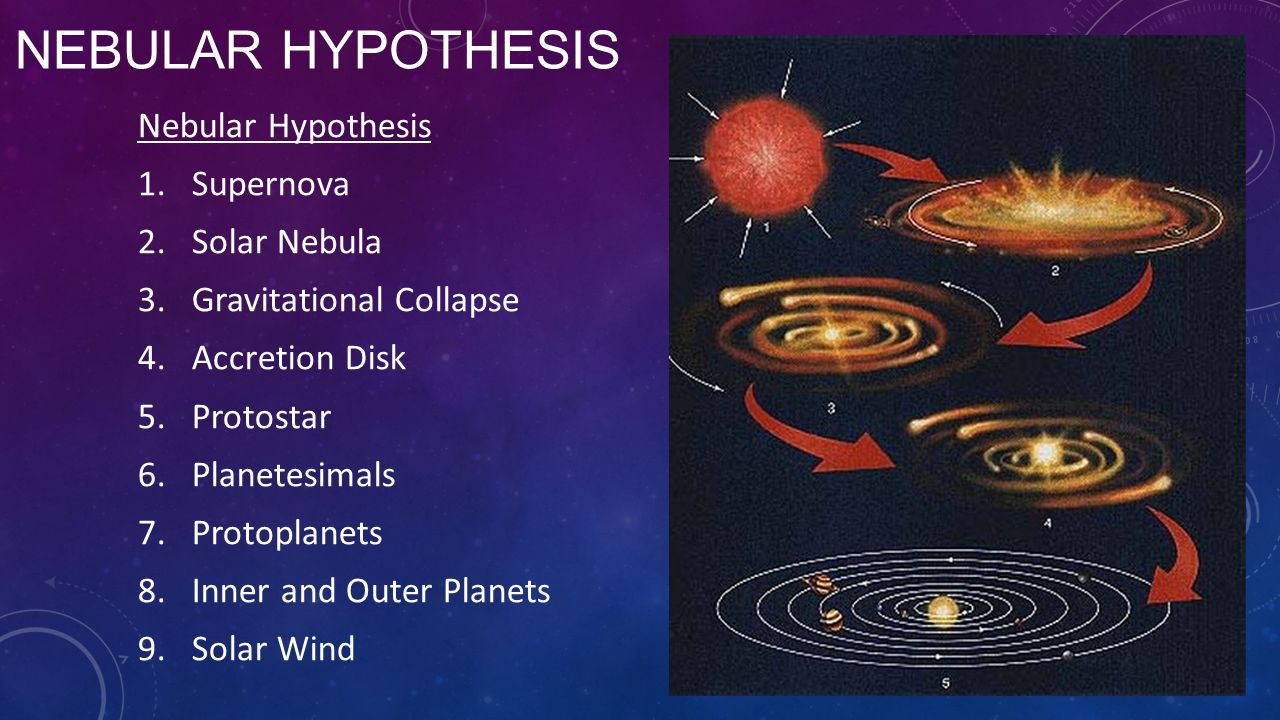 NEBULAR HYPOTHESIS

Nebular Hypothesis

1. Supernova
2. Solar Nebula
3. Gravitational Collapse
4. Accretion Disk
5. Protostar
6. Planetesimals
7. Protoplanets
8. Inner and Outer Planets
9. Solar Wind

1

2

3

4

5